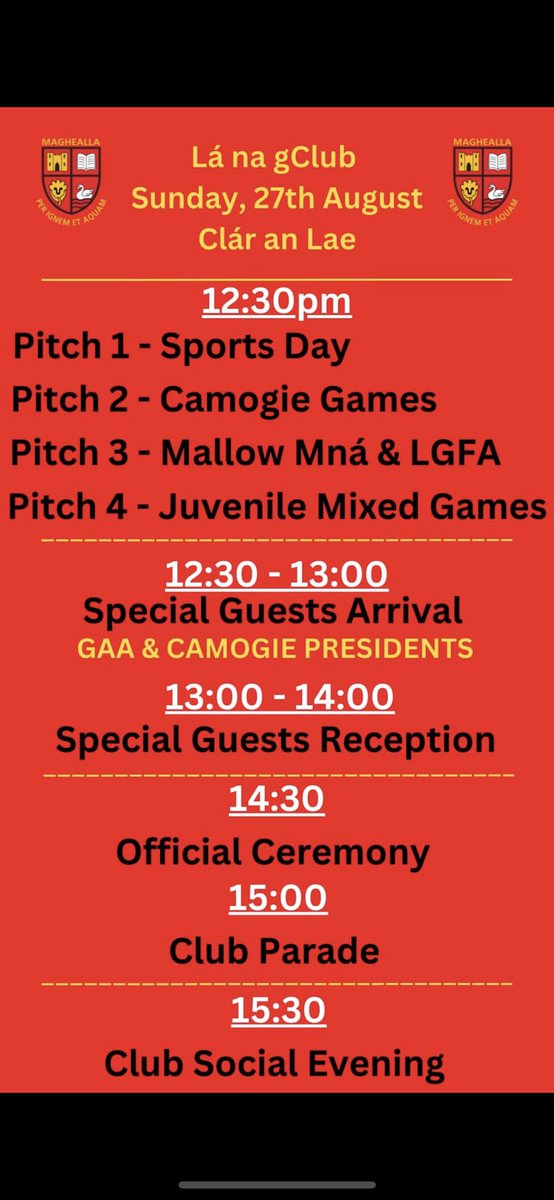 MAGHEALLA
PER IGNEM ET AQUAM

Lá na gClub
Sunday, 27th August
Clár an Lae

MAGHEALLA
PER IGNEM ET AQUAM

12:30pm
Pitch 1 - Sports Day
Pitch 2 - Camogie Games
Pitch 3 - Mallow Mná & LGFA
Pitch 4 - Juvenile Mixed Games

12:30 - 13:00
Special Guests Arrival
GAA & CAMOGIE PRESIDENTS

13:00 - 14:00
Special Guests Reception

14:30
Official Ceremony

15:00
Club Parade

15:30
Club Social Evening